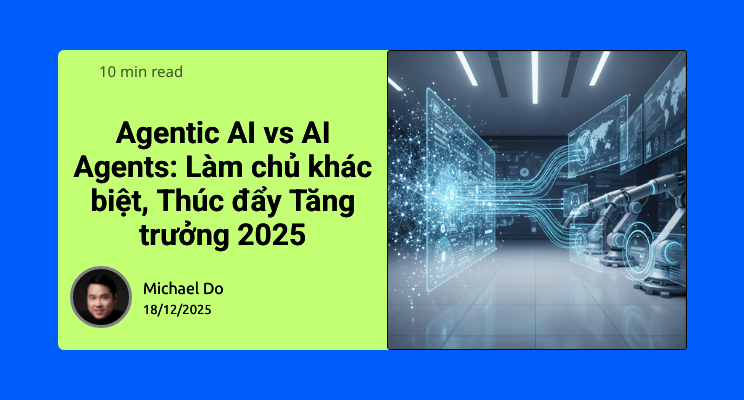 10 min read

Agentic AI vs AI Agents: Làm chủ khác biệt, Thúc đẩy Tăng trưởng 2025

Michael Do
18/12/2025